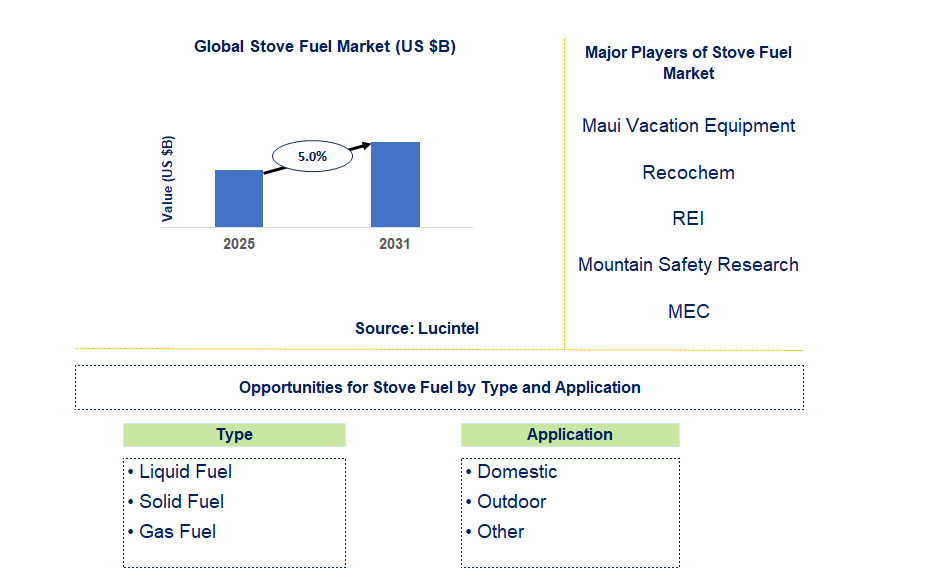 Global Stove Fuel Market (US $B)

Value (US $B)

5.0%

2025

2031

Source: Lucintel

Major Players of Stove Fuel Market

Maui Vacation Equipment

Recochem

REI

Mountain Safety Research

MEC

Opportunities for Stove Fuel by Type and Application

Type

• Liquid Fuel
• Solid Fuel
• Gas Fuel

Application

• Domestic
• Outdoor
• Other